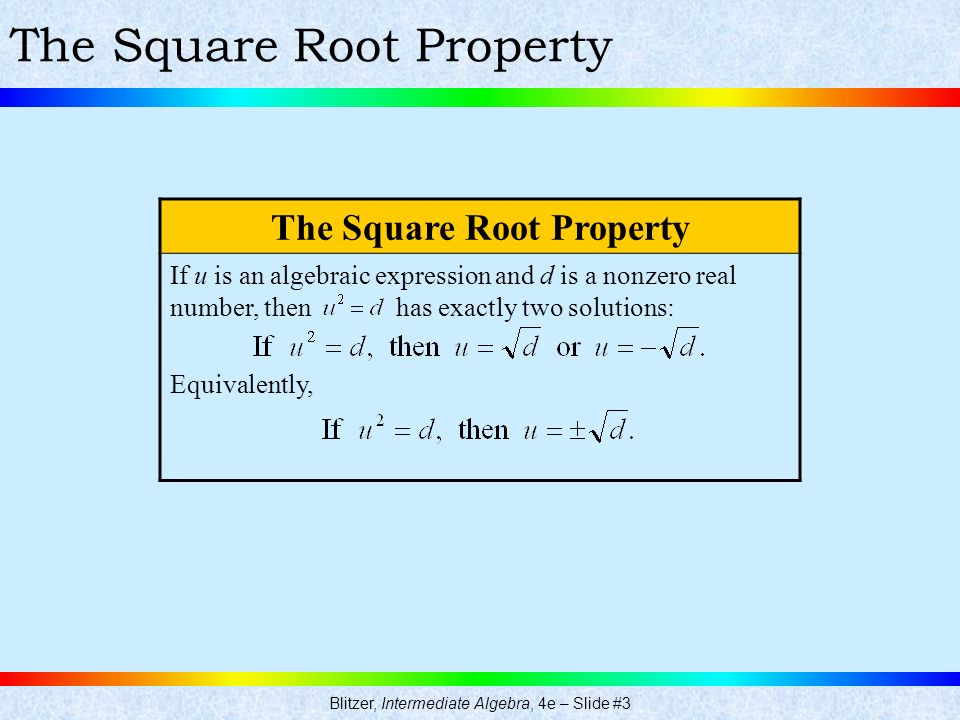 The Square Root Property

The Square Root Property

If $u$ is an algebraic expression and $d$ is a nonzero real number, then $u^2 = d$ has exactly two solutions:

If $u^2 = d$, then $u = \sqrt{d}$ or $u = -\sqrt{d}$.

Equivalently,

If $u^2 = d$, then $u = \pm\sqrt{d}$.

Blitzer, Intermediate Algebra, 4e – Slide #3